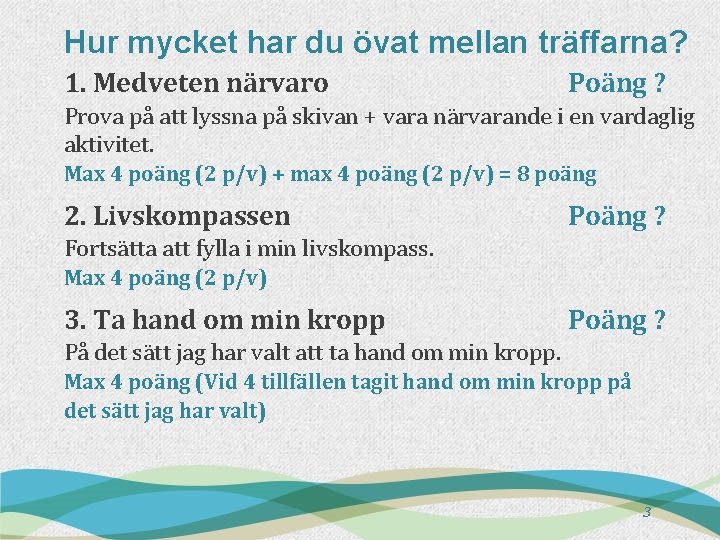 Hur mycket har du övat mellan träffarna?

1. Medveten närvaro Poäng ?

Prova på att lyssna på skivan + vara närvarande i en vardaglig aktivitet.

Max 4 poäng (2 p/v) + max 4 poäng (2 p/v) = 8 poäng

2. Livskompassen Poäng ?

Fortsätta att fylla i min livskompass.

Max 4 poäng (2 p/v)

3. Ta hand om min kropp Poäng ?

På det sätt jag har valt att ta hand om min kropp.

Max 4 poäng (Vid 4 tillfällen tagit hand om min kropp på det sätt jag har valt)

3